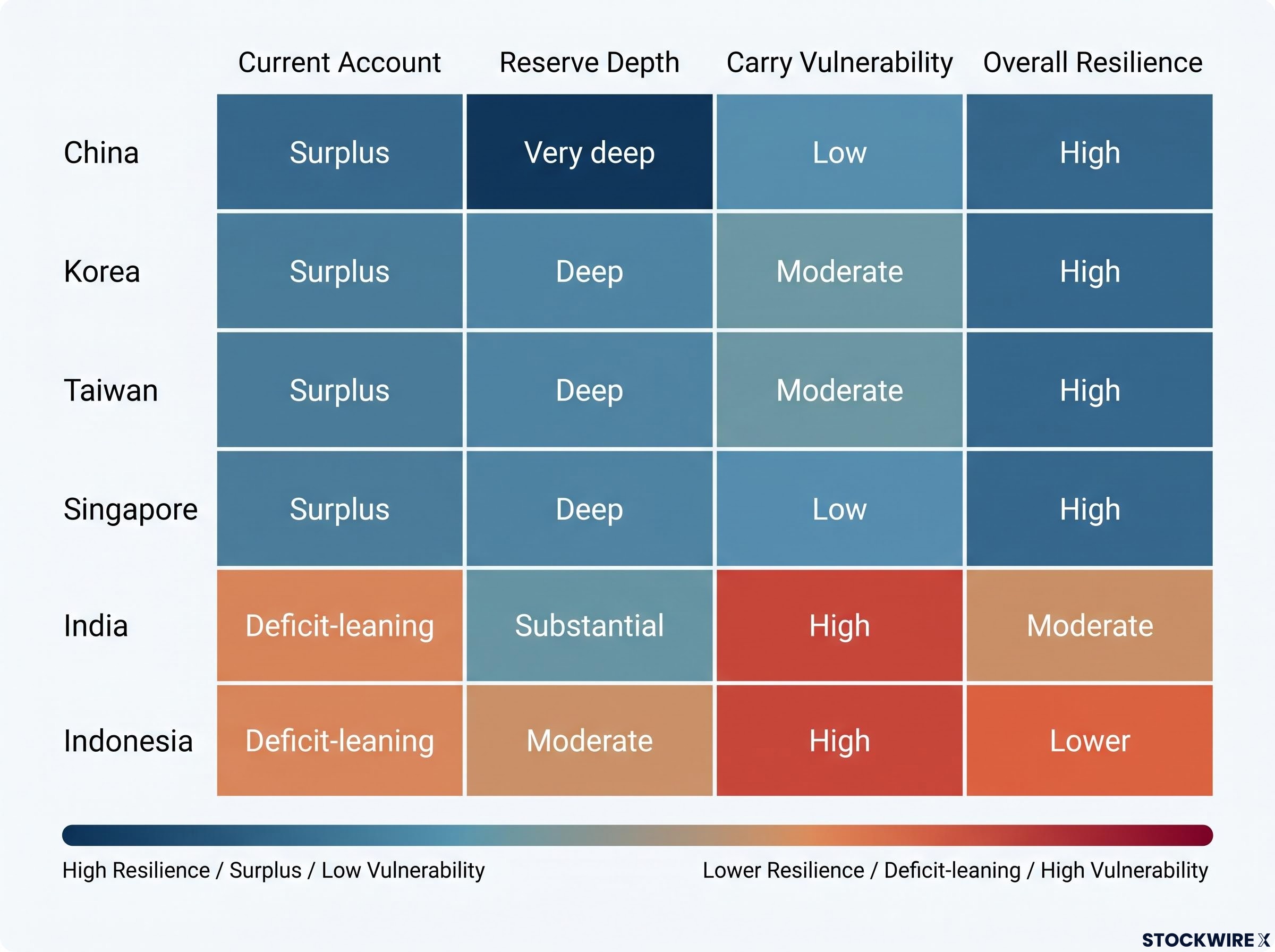 | | Current Account | Reserve Depth | Carry Vulnerability | Overall Resilience |
|---|---|---|---|---|
| China | Surplus | Very deep | Low | High |
| Korea | Surplus | Deep | Moderate | High |
| Taiwan | Surplus | Deep | Moderate | High |
| Singapore | Surplus | Deep | Low | High |
| India | Deficit-leaning | Substantial | High | Moderate |
| Indonesia | Deficit-leaning | Moderate | High | Lower |

High Resilience / Surplus / Low Vulnerability

Lower Resilience / Deficit-leaning / High Vulnerability

STOCKWIRE X